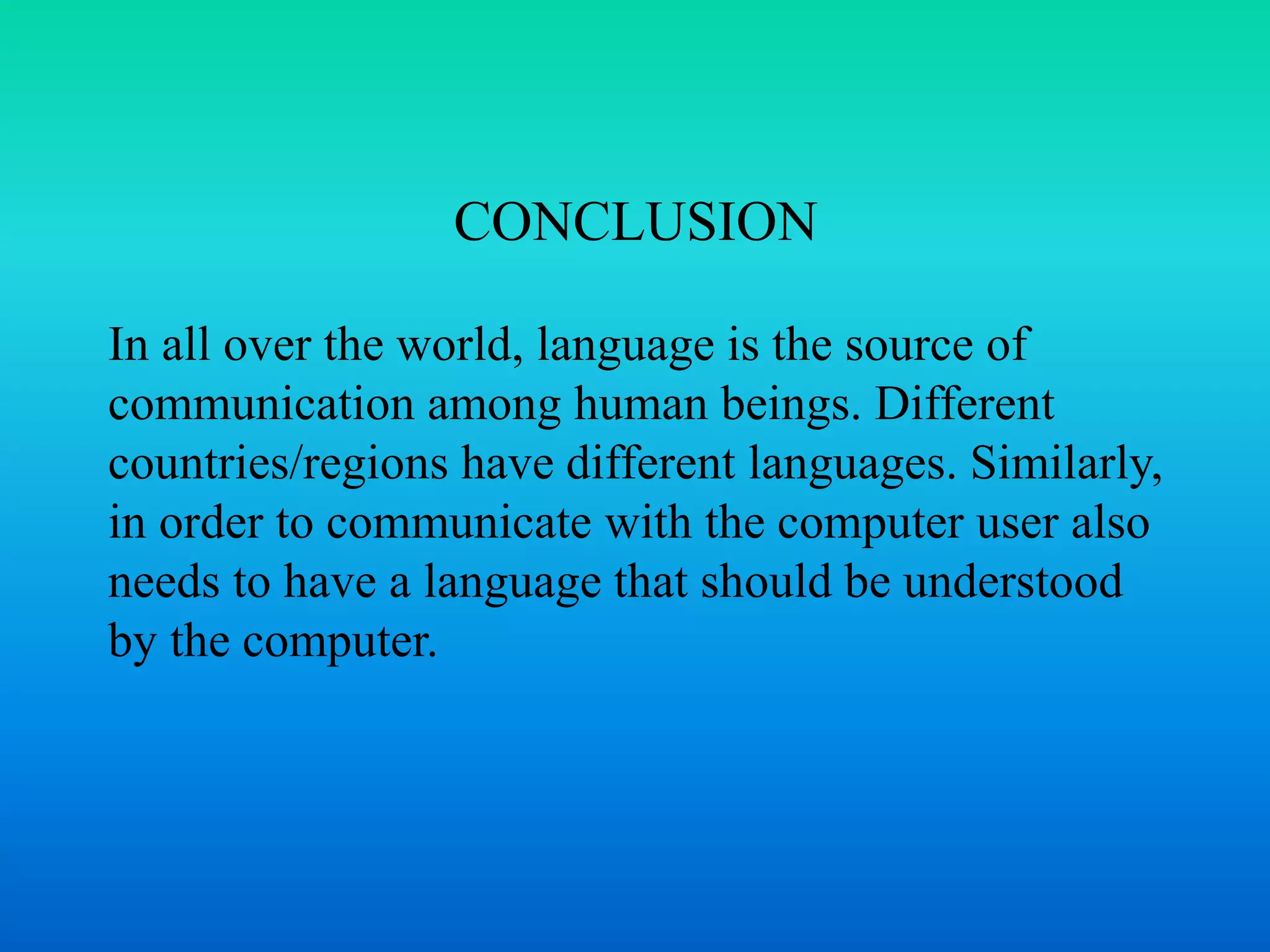 CONCLUSION

In all over the world, language is the source of communication among human beings. Different countries/regions have different languages. Similarly, in order to communicate with the computer user also needs to have a language that should be understood by the computer.